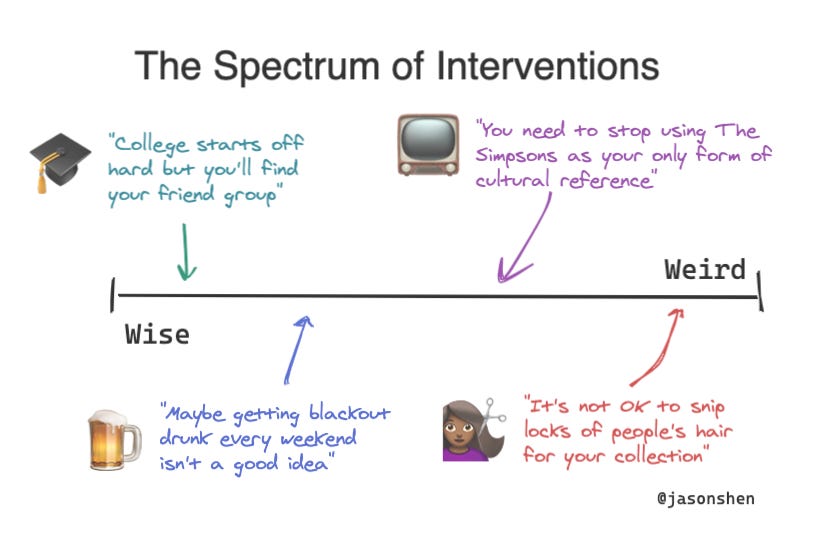 The Spectrum of Interventions

"College starts off hard but you'll find your friend group"

"You need to stop using The Simpsons as your only form of cultural reference"

Weird

Wise

"Maybe getting blackout drunk every weekend isn't a good idea"

"It's not OK to snip locks of people's hair for your collection"

@jasonshen